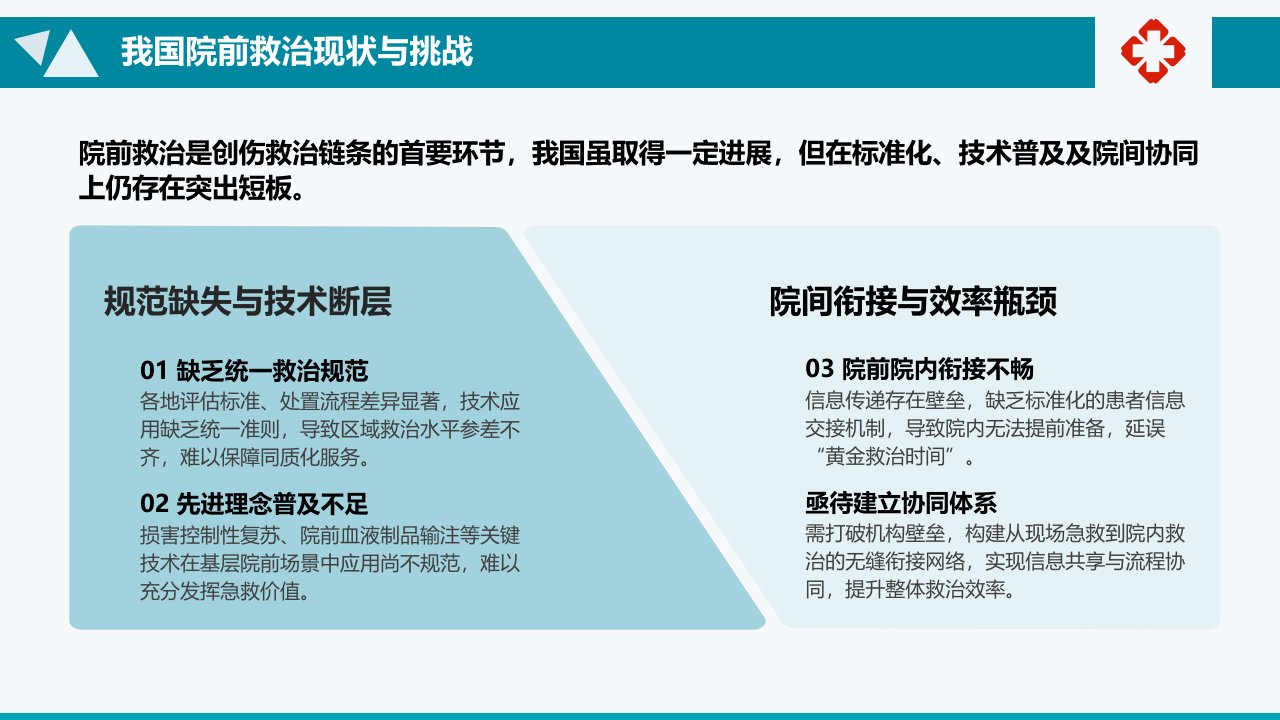 我国院前救治现状与挑战

院前救治是创伤救治链条的首要环节，我国虽取得一定进展，但在标准化、技术普及及院间协同上仍存在突出短板。

规范缺失与技术断层

01 缺乏统一救治规范
各地评估标准、处置流程差异显著，技术应用缺乏统一准则，导致区域救治水平参差不齐，难以保障同质化服务。

02 先进理念普及不足
损害控制性复苏、院前血液制品输注等关键技术在基层院前场景中应用尚不规范，难以充分发挥急救价值。

院间衔接与效率瓶颈

03 院前院内衔接不畅
信息传递存在壁垒，缺乏标准化的患者信息交接机制，导致院内无法提前准备，延误“黄金救治时间”。

亟待建立协同体系
需打破机构壁垒，构建从现场急救到院内救治的无缝衔接网络，实现信息共享与流程协同，提升整体救治效率。